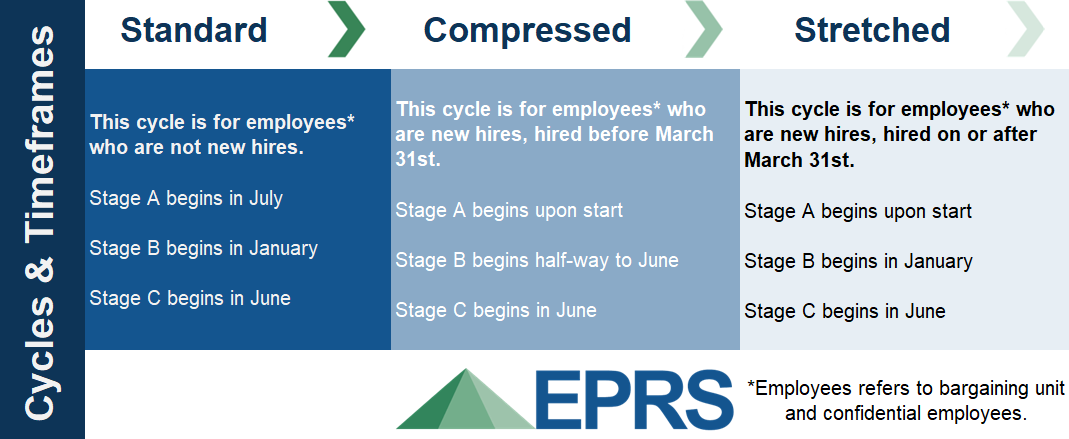 Cycles & Timeframes

Standard

This cycle is for employees* who are not new hires.

Stage A begins in July

Stage B begins in January

Stage C begins in June

Compressed

This cycle is for employees* who are new hires, hired before March 31st.

Stage A begins upon start

Stage B begins half-way to June

Stage C begins in June

Stretched

This cycle is for employees* who are new hires, hired on or after March 31st.

Stage A begins upon start

Stage B begins in January

Stage C begins in June

EPRS

*Employees refers to bargaining unit and confidential employees.